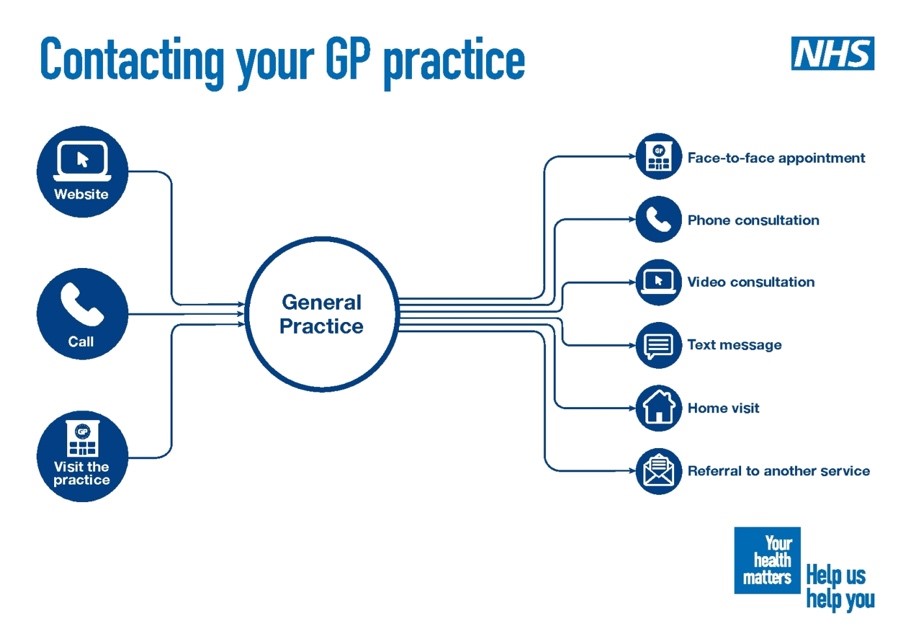 Contacting your GP practice

NHS

Website

Call

GP

Visit the practice

General Practice

GP

Face-to-face appointment

Phone consultation

Video consultation

Text message

Home visit

Referral to another service

Your health matters

Help us help you